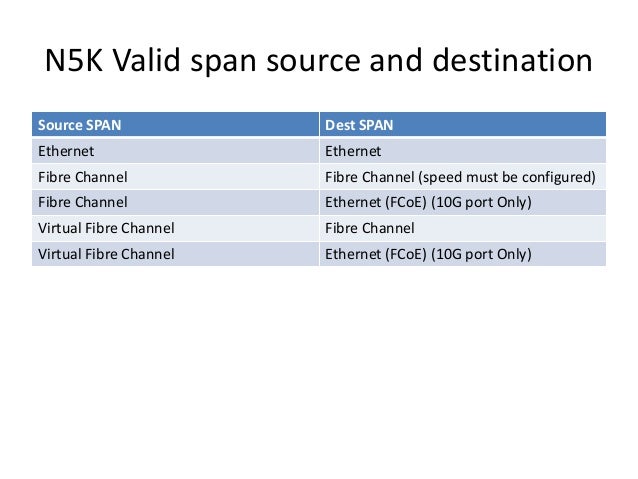 N5K Valid span source and destination

| Source SPAN | Dest SPAN |
|---|---|
| Ethernet | Ethernet |
| Fibre Channel | Fibre Channel (speed must be configured) |
| Fibre Channel | Ethernet (FCoE) (10G port Only) |
| Virtual Fibre Channel | Fibre Channel |
| Virtual Fibre Channel | Ethernet (FCoE) (10G port Only) |